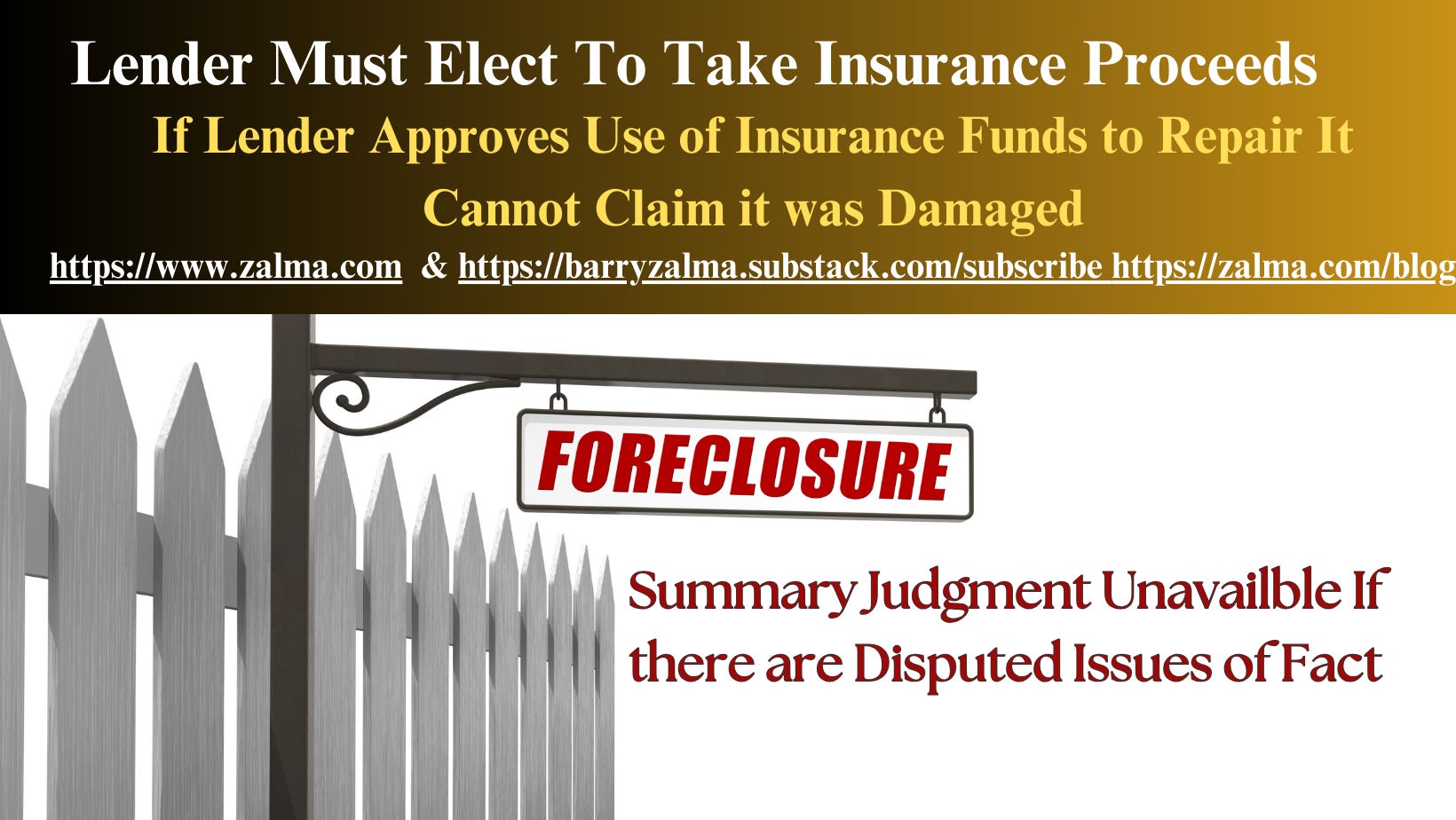 Lender Must Elect To Take Insurance Proceeds

If Lender Approves Use of Insurance Funds to Repair It Cannot Claim it was Damaged

https://www.zalma.com & https://barryzalma.substack.com/subscribe https://zalma.com/blog

FORECLOSURE

Summary Judgment Unavailble If there are Disputed Issues of Fact